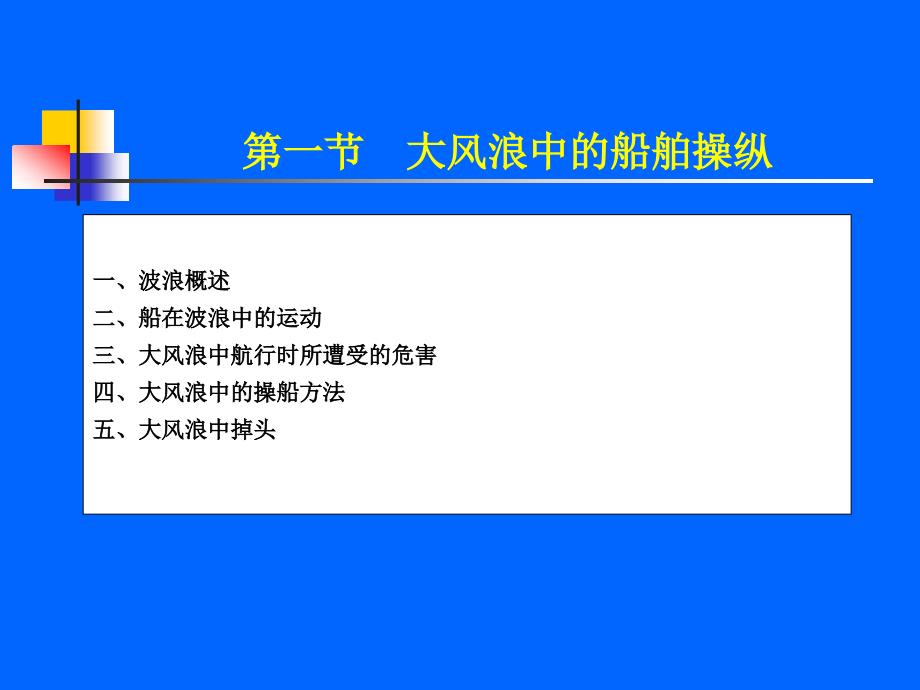 第一节　大风浪中的船舶操纵

一、波浪概述
二、船在波浪中的运动
三、大风浪中航行时所遭受的危害
四、大风浪中的操船方法
五、大风浪中掉头